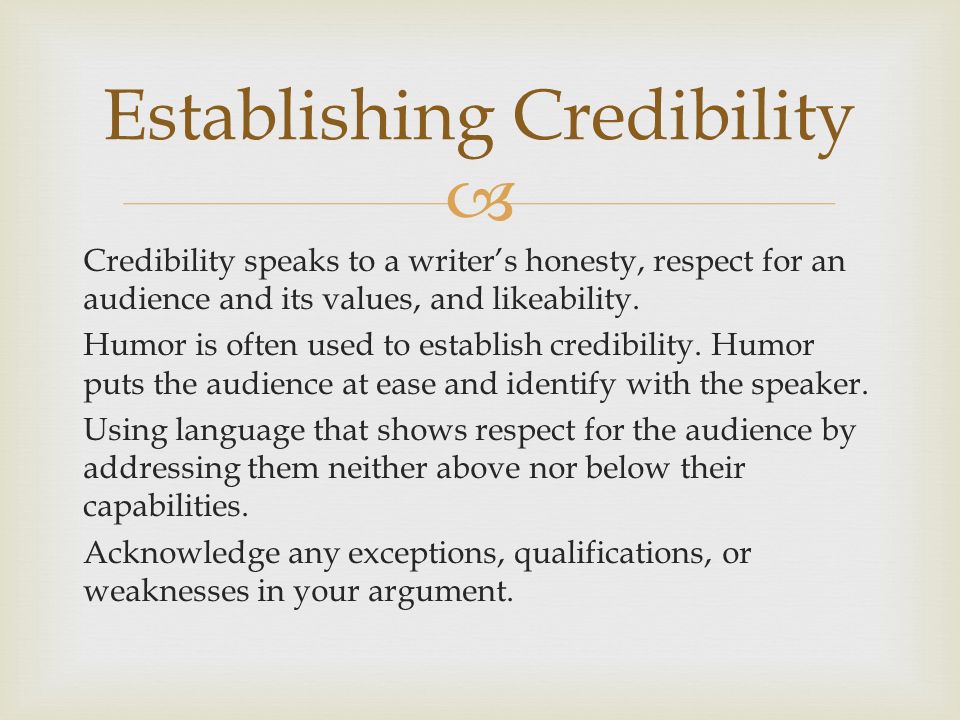 Establishing Credibility

Credibility speaks to a writer's honesty, respect for an audience and its values, and likeability.

Humor is often used to establish credibility. Humor puts the audience at ease and identify with the speaker.

Using language that shows respect for the audience by addressing them neither above nor below their capabilities.

Acknowledge any exceptions, qualifications, or weaknesses in your argument.